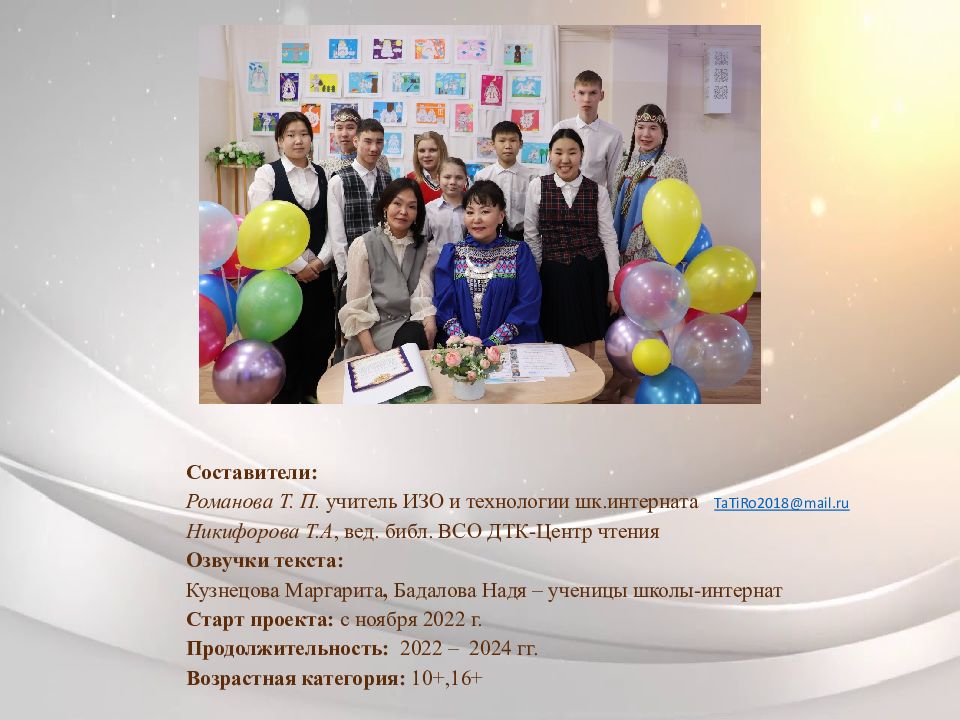 Составители:
Романова Т. П. учитель ИЗО и технологии шк.интерната TaTiRo2018@mail.ru
Никифорова Т.А, вед. библ. ВСО ДТК-Центр чтения
Озвучки текста:
Кузнецова Маргарита, Бадалова Надя – ученицы школы-интернат
Старт проекта: с ноября 2022 г.
Продолжительность: 2022 – 2024 гг.
Возрастная категория: 10+,16+